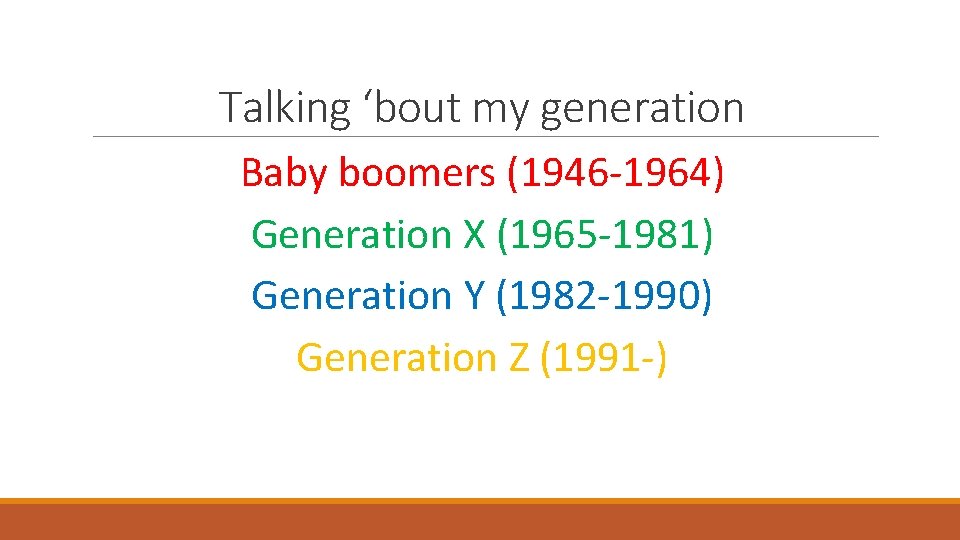 Talking ‘bout my generation

Baby boomers (1946-1964)

Generation X (1965-1981)

Generation Y (1982-1990)

Generation Z (1991-)